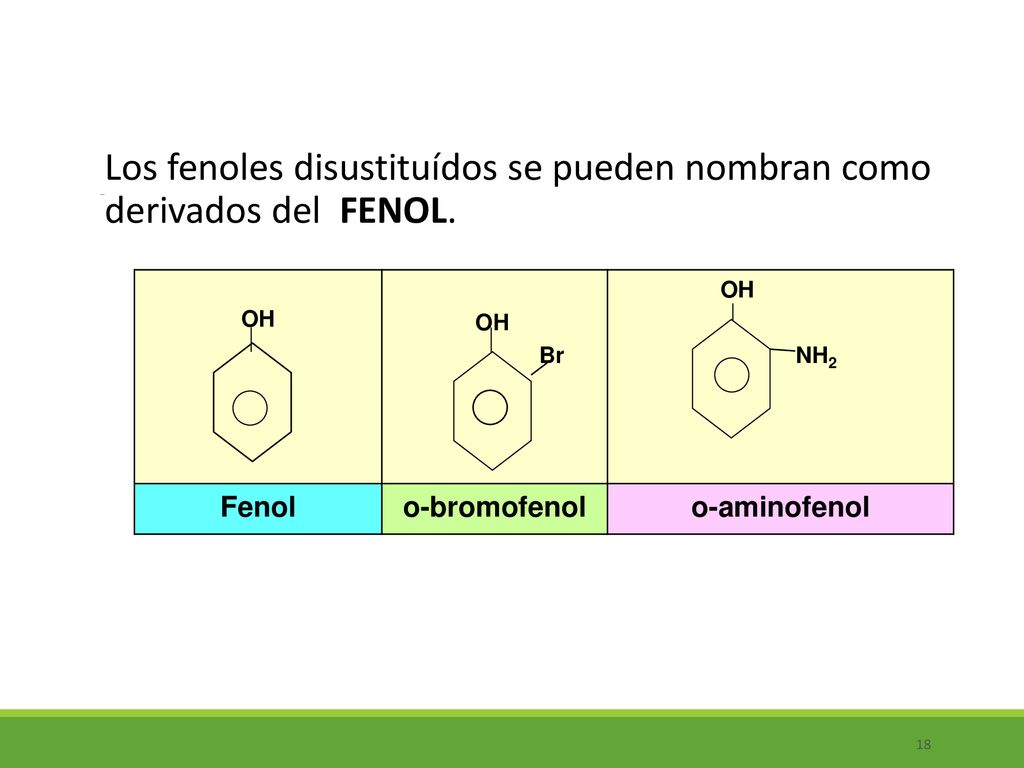 Los fenoles disustituídos se pueden nombran como derivados del FENOL.

| OH | OH Br | OH $NH_2$ |
|---|---|---|
| Fenol | o-bromofenol | o-aminofenol |

18